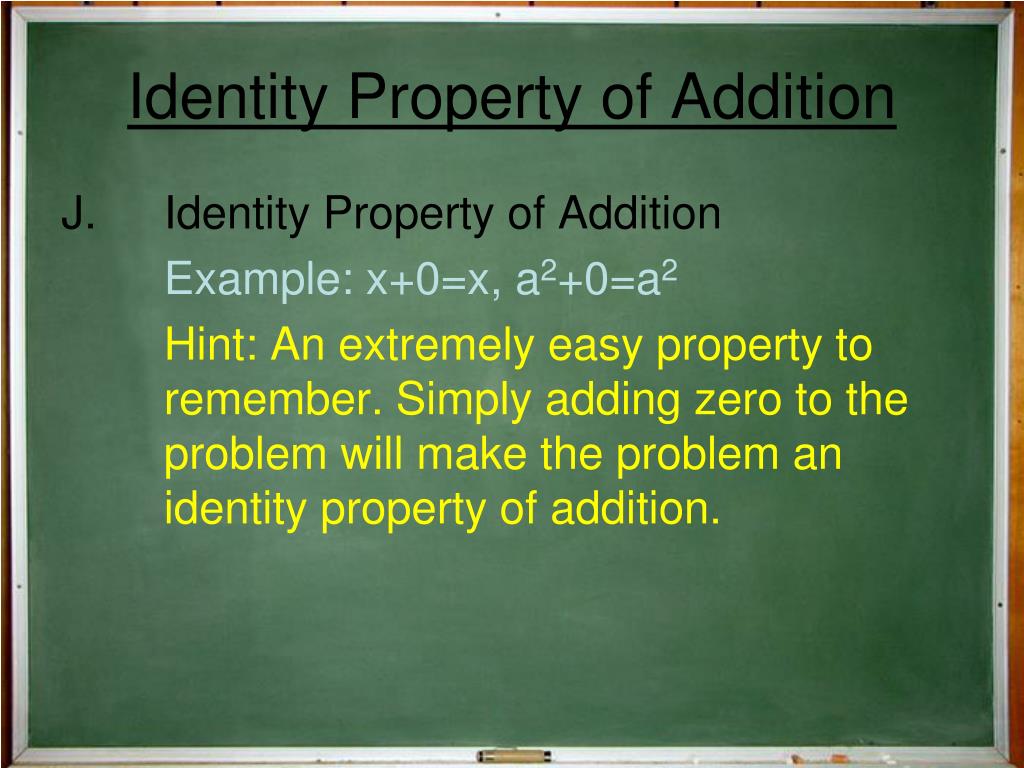 Identity Property of Addition

J. Identity Property of Addition

Example: $x+0=x$, $a^2+0=a^2$

Hint: An extremely easy property to remember. Simply adding zero to the problem will make the problem an identity property of addition.